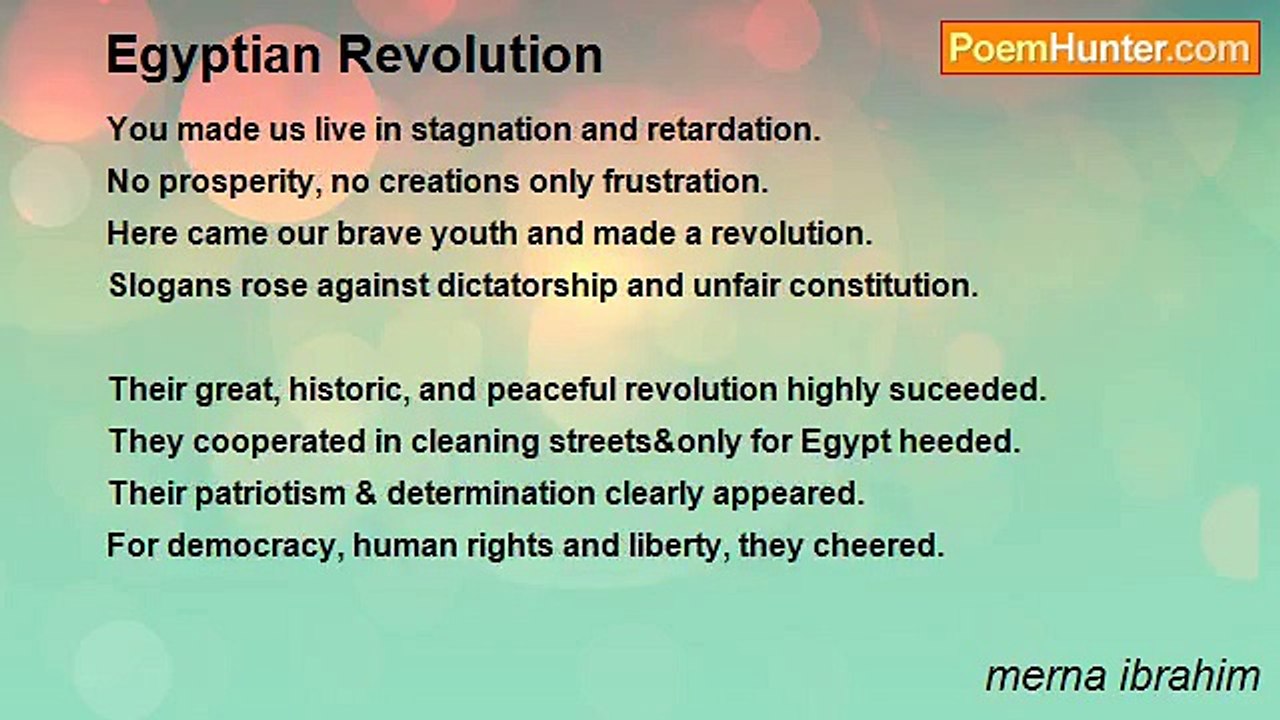 Egyptian Revolution

PoemHunter.com

You made us live in stagnation and retardation.
No prosperity, no creations only frustration.
Here came our brave youth and made a revolution.
Slogans rose against dictatorship and unfair constitution.

Their great, historic, and peaceful revolution highly suceeded.
They cooperated in cleaning streets&only for Egypt heeded.
Their patriotism & determination clearly appeared.
For democracy, human rights and liberty, they cheered.

merna ibrahim